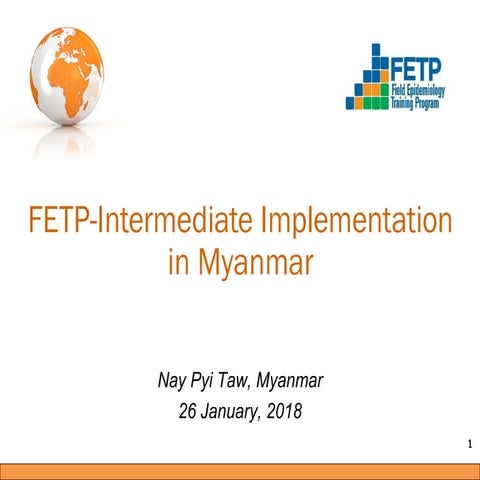 FETP
Field Epidemiology
Training Program

FETP-Intermediate Implementation in Myanmar

Nay Pyi Taw, Myanmar
26 January, 2018

1